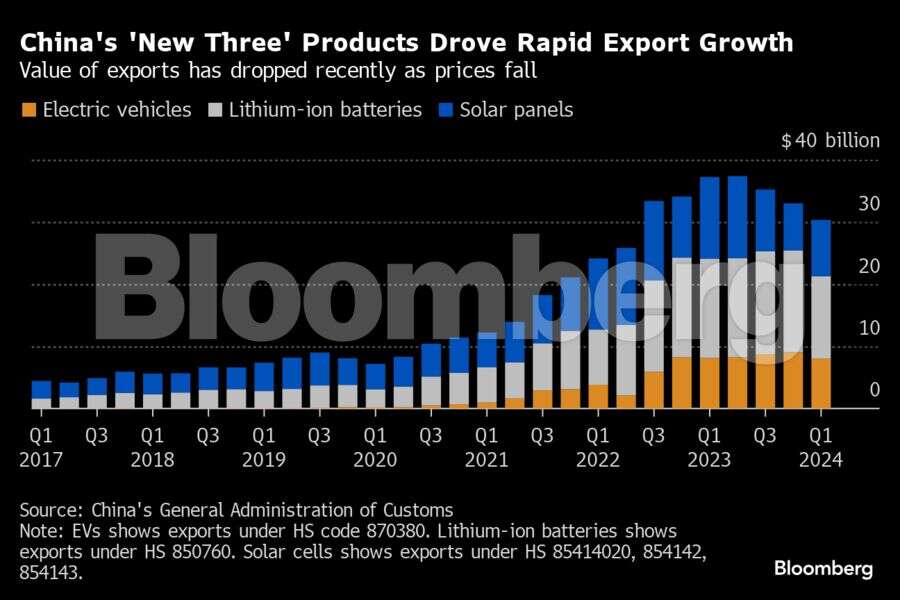 China's 'New Three' Products Drove Rapid Export Growth
Value of exports has dropped recently as prices fall

Electric vehicles
Lithium-ion batteries
Solar panels

$40 billion
30
20
10
0

Bloomberg

Q1 2017
Q3
Q1 2018
Q3
Q1 2019
Q3
Q1 2020
Q3
Q1 2021
Q3
Q1 2022
Q3
Q1 2023
Q3
Q1 2024

Source: China's General Administration of Customs
Note: EVs shows exports under HS code 870380. Lithium-ion batteries shows exports under HS 850760. Solar cells shows exports under HS 85414020, 854142, 854143.

Bloomberg